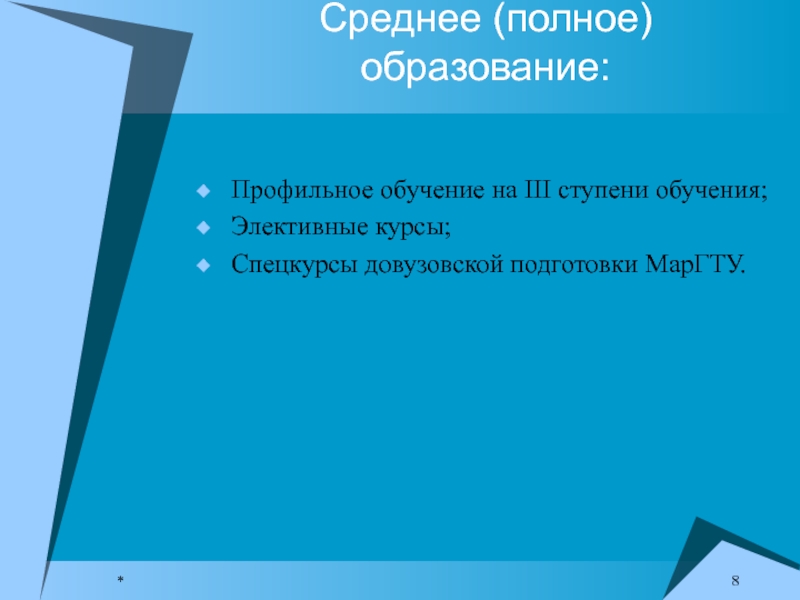 Среднее (полное) образование:

Профильное обучение на III ступени обучения;
Элективные курсы;
Спецкурсы довузовской подготовки МарГТУ.

*

8